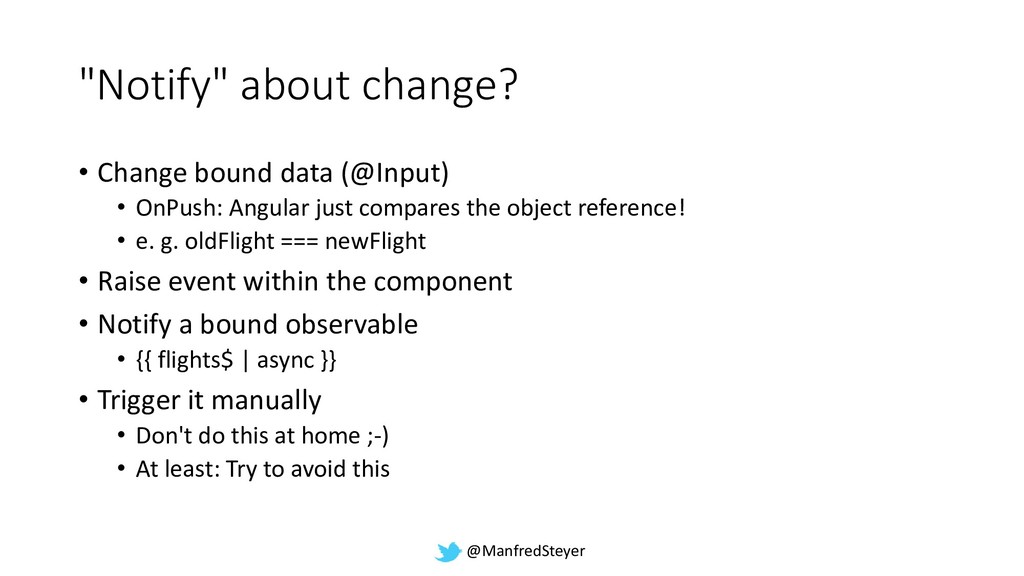 "Notify" about change?

• Change bound data (@Input)
  • OnPush: Angular just compares the object reference!
  • e. g. oldFlight === newFlight
• Raise event within the component
• Notify a bound observable
  • {{ flights$ | async }}
• Trigger it manually
  • Don't do this at home ;-)
  • At least: Try to avoid this

@ManfredSteyer